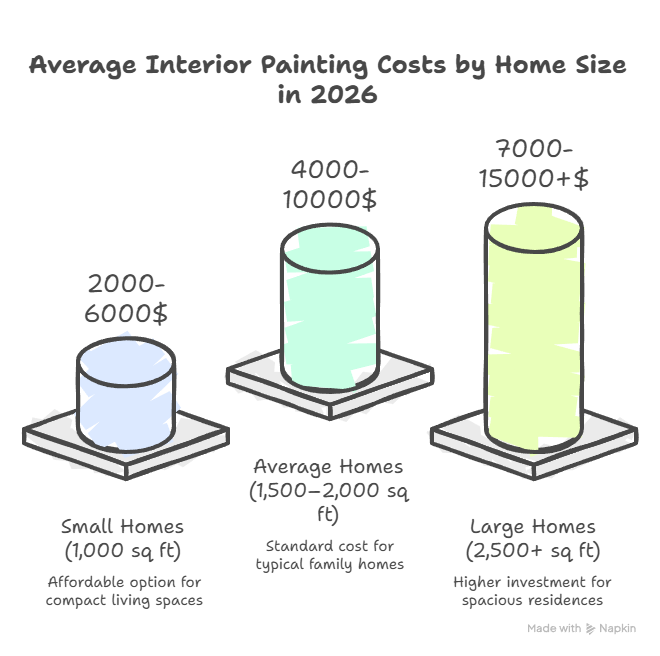 Average Interior Painting Costs by Home Size in 2026

2000-6000$

Small Homes (1,000 sq ft)

Affordable option for compact living spaces

4000-10000$

Average Homes (1,500–2,000 sq ft)

Standard cost for typical family homes

7000-15000+$

Large Homes (2,500+ sq ft)

Higher investment for spacious residences

Made with Napkin